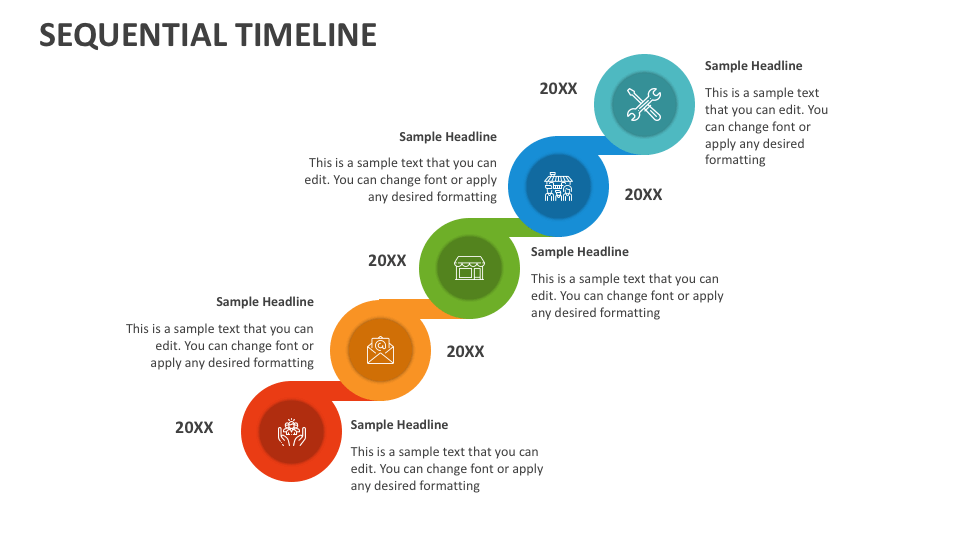 SEQUENTIAL TIMELINE

20XX

Sample Headline

This is a sample text that you can edit. You can change font or apply any desired formatting

Sample Headline

This is a sample text that you can edit. You can change font or apply any desired formatting

20XX

20XX

Sample Headline

This is a sample text that you can edit. You can change font or apply any desired formatting

Sample Headline

This is a sample text that you can edit. You can change font or apply any desired formatting

20XX

20XX

Sample Headline

This is a sample text that you can edit. You can change font or apply any desired formatting